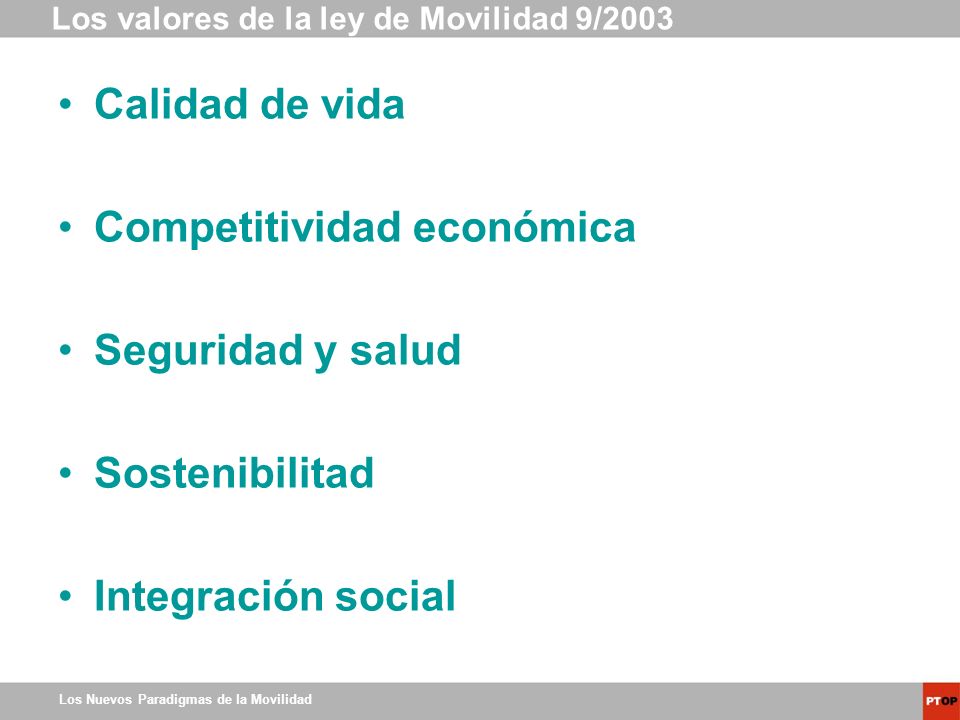 Los valores de la ley de Movilidad 9/2003

• Calidad de vida

• Competitividad económica

• Seguridad y salud

• Sostenibilitad

• Integración social

Los Nuevos Paradigmas de la Movilidad

PTOP